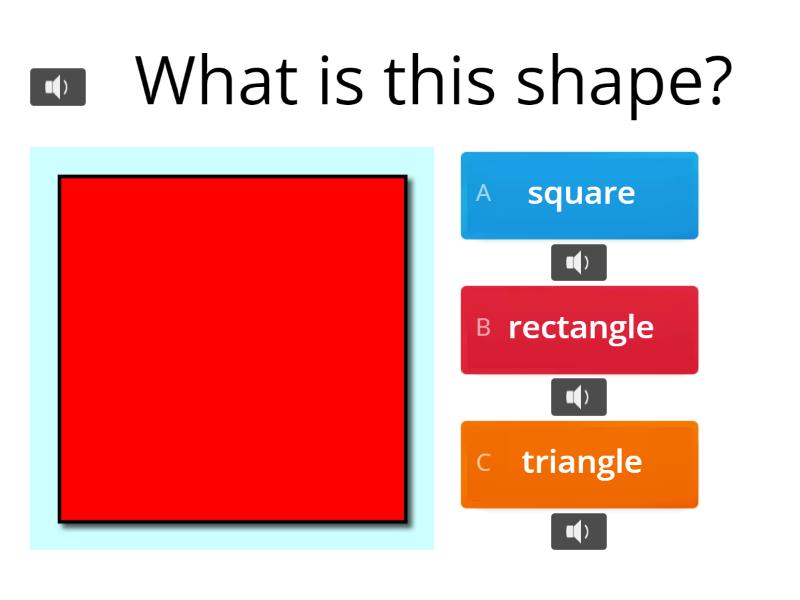 What is this shape?

A square

B rectangle

C triangle